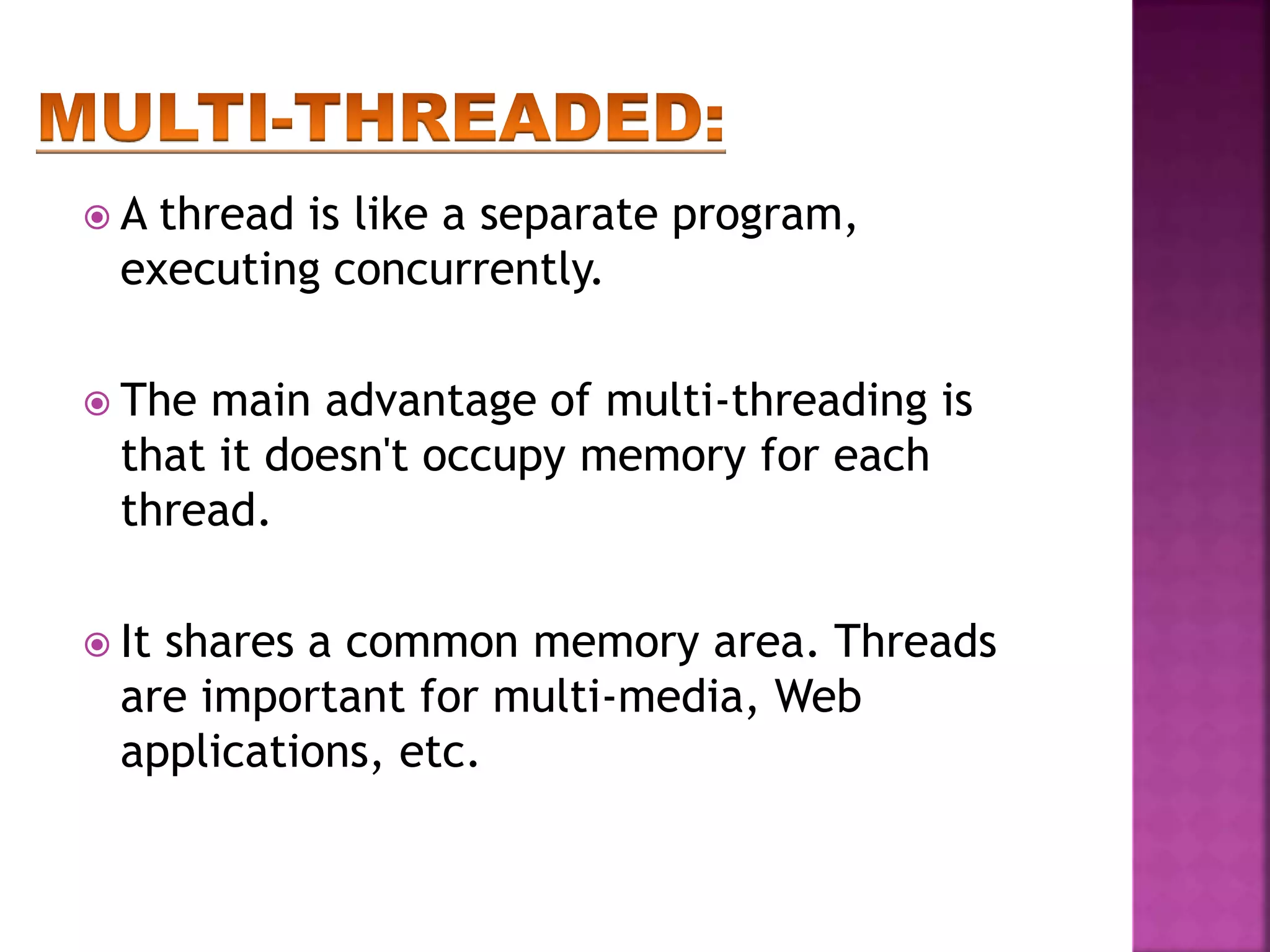 MULTI-THREADED:

A thread is like a separate program, executing concurrently.

The main advantage of multi-threading is that it doesn't occupy memory for each thread.

It shares a common memory area. Threads are important for multi-media, Web applications, etc.